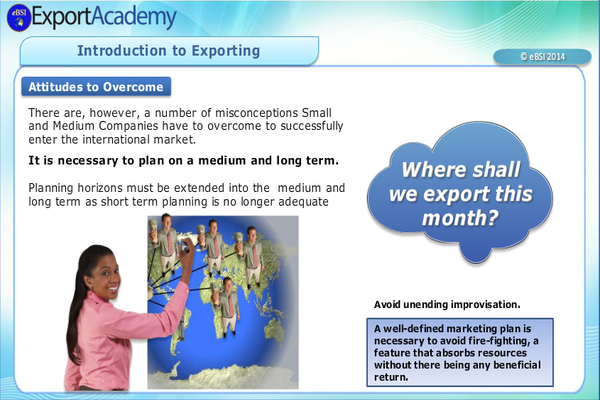 eBSI ExportAcademy

Introduction to Exporting

© eBSI 2014

Attitudes to Overcome

There are, however, a number of misconceptions Small and Medium Companies have to overcome to successfully enter the international market.

It is necessary to plan on a medium and long term.

Planning horizons must be extended into the medium and long term as short term planning is no longer adequate

Where shall we export this month?

Avoid unending improvisation.

A well-defined marketing plan is necessary to avoid fire-fighting, a feature that absorbs resources without there being any beneficial return.